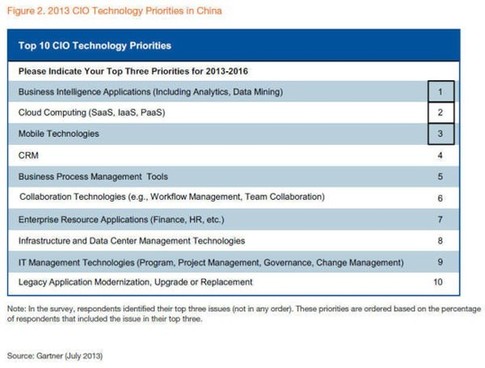 Figure 2. 2013 CIO Technology Priorities in China

| Top 10 CIO Technology Priorities | |
|---|---|
| Please Indicate Your Top Three Priorities for 2013-2016 | |
| Business Intelligence Applications (Including Analytics, Data Mining) | 1 |
| Cloud Computing (SaaS, IaaS, PaaS) | 2 |
| Mobile Technologies | 3 |
| CRM | 4 |
| Business Process Management Tools | 5 |
| Collaboration Technologies (e.g., Workflow Management, Team Collaboration) | 6 |
| Enterprise Resource Applications (Finance, HR, etc.) | 7 |
| Infrastructure and Data Center Management Technologies | 8 |
| IT Management Technologies (Program, Project Management, Governance, Change Management) | 9 |
| Legacy Application Modernization, Upgrade or Replacement | 10 |

Note: In the survey, respondents identified their top three issues (not in any order). These priorities are ordered based on the percentage of respondents that included the issue in their top three.

Source: Gartner (July 2013)